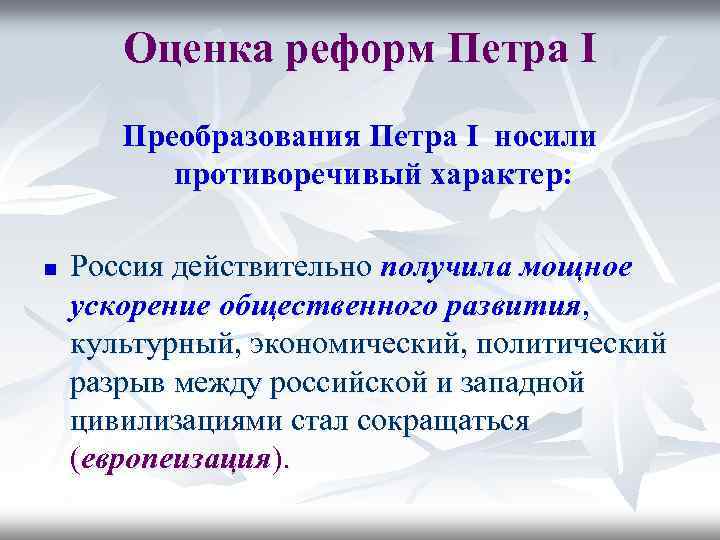 Оценка реформ Петра I

Преобразования Петра I носили противоречивый характер:

■ Россия действительно получила мощное ускорение общественного развития, культурный, экономический, политический разрыв между российской и западной цивилизациями стал сокращаться (европеизация).